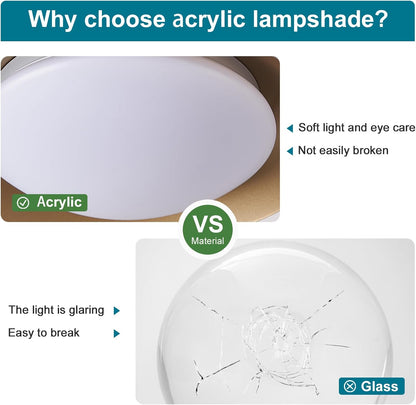 Why choose acrylic lampshade?

Soft light and eye care

Not easily broken

Acrylic

VS
Material

The light is glaring

Easy to break

Glass